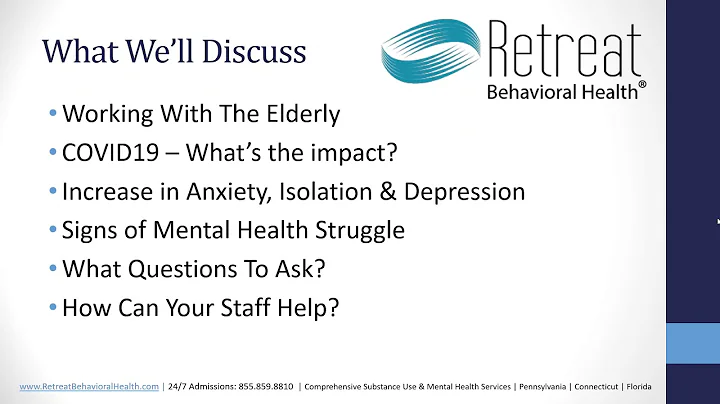 What We'll Discuss

Retreat
Behavioral Health®

• Working With The Elderly
• COVID19 – What's the impact?
• Increase in Anxiety, Isolation & Depression
• Signs of Mental Health Struggle
• What Questions To Ask?
• How Can Your Staff Help?

www.RetreatBehavioralHealth.com | 24/7 Admissions: 855.859.8810 | Comprehensive Substance Use & Mental Health Services | Pennsylvania | Connecticut | Florida